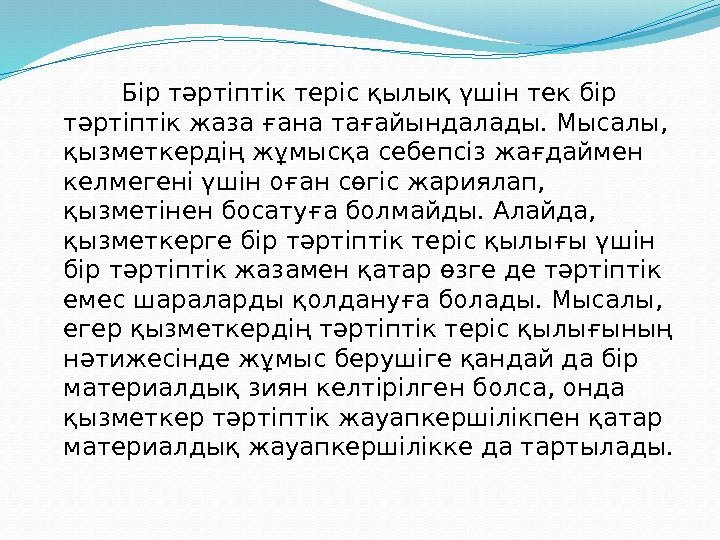 Бір тәртіптік теріс қылық үшін тек бір тәртіптік жаза ғана тағайындалады. Мысалы, қызметкердің жұмысқа себепсіз жағдаймен келмегені үшін оған сөгіс жариялап, қызметінен босатуға болмайды. Алайда, қызметкерге бір тәртіптік теріс қылығы үшін бір тәртіптік жазамен қатар өзге де тәртіптік емес шараларды қолдануға болады. Мысалы, егер қызметкердің тәртіптік теріс қылығының нәтижесінде жұмыс берушіге қандай да бір материалдық зиян келтірілген болса, онда қызметкер тәртіптік жауапкершілікпен қатар материалдық жауапкершілікке да тартылады.